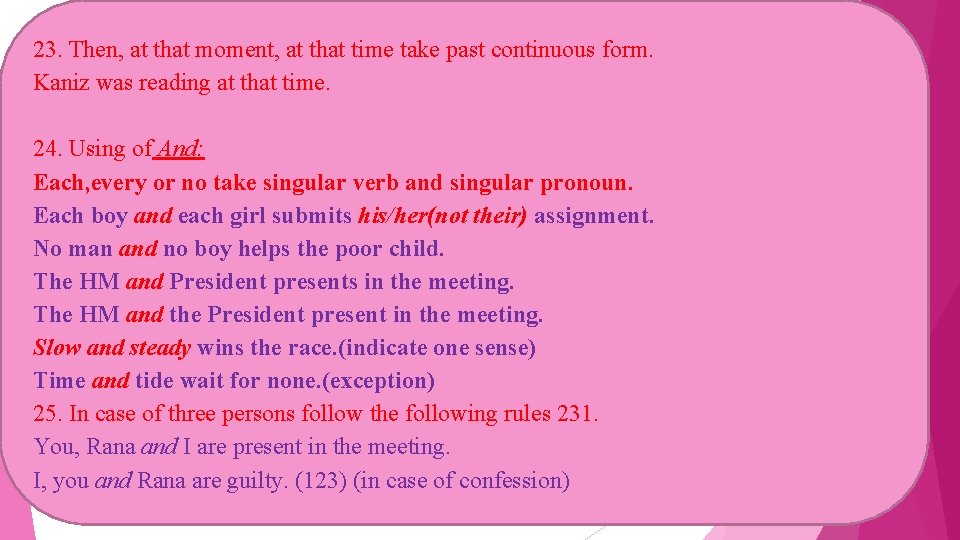 23. Then, at that moment, at that time take past continuous form.
Kaniz was reading at that time.

24. Using of And:
Each,every or no take singular verb and singular pronoun.
Each boy and each girl submits his/her(not their) assignment.
No man and no boy helps the poor child.
The HM and President presents in the meeting.
The HM and the President present in the meeting.
Slow and steady wins the race.(indicate one sense)
Time and tide wait for none.(exception)
25. In case of three persons follow the following rules 231.
You, Rana and I are present in the meeting.
I, you and Rana are guilty. (123) (in case of confession)